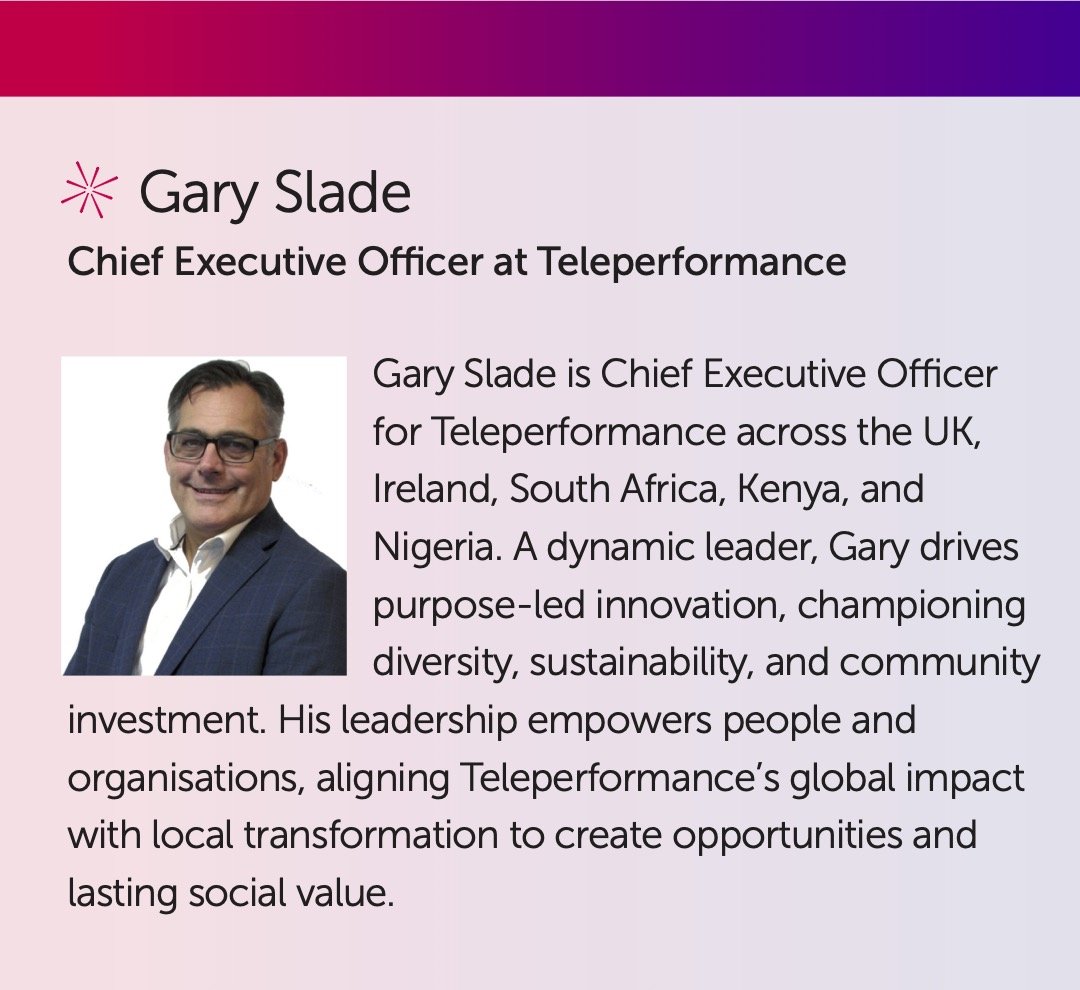 Gary Slade

Chief Executive Officer at Teleperformance

Gary Slade is Chief Executive Officer for Teleperformance across the UK, Ireland, South Africa, Kenya, and Nigeria. A dynamic leader, Gary drives purpose-led innovation, championing diversity, sustainability, and community investment. His leadership empowers people and organisations, aligning Teleperformance's global impact with local transformation to create opportunities and lasting social value.